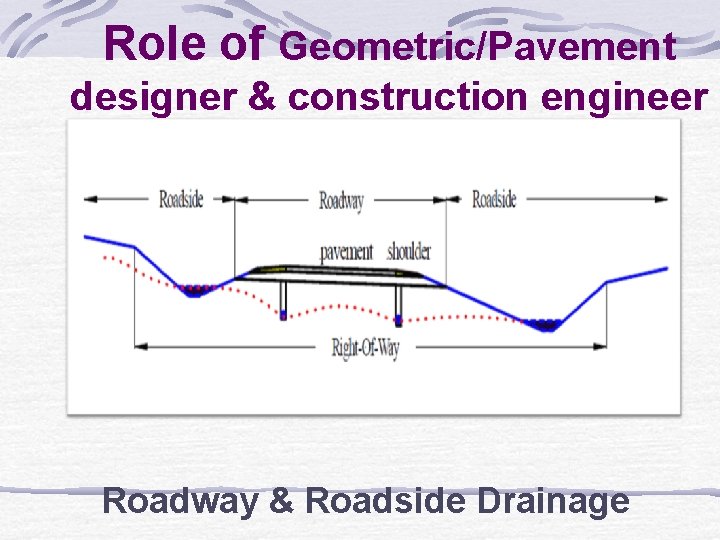 Role of Geometric/Pavement designer & construction engineer

Roadside

Roadway

Roadside

pavement

shoulder

Right-Of-Way

Roadway & Roadside Drainage